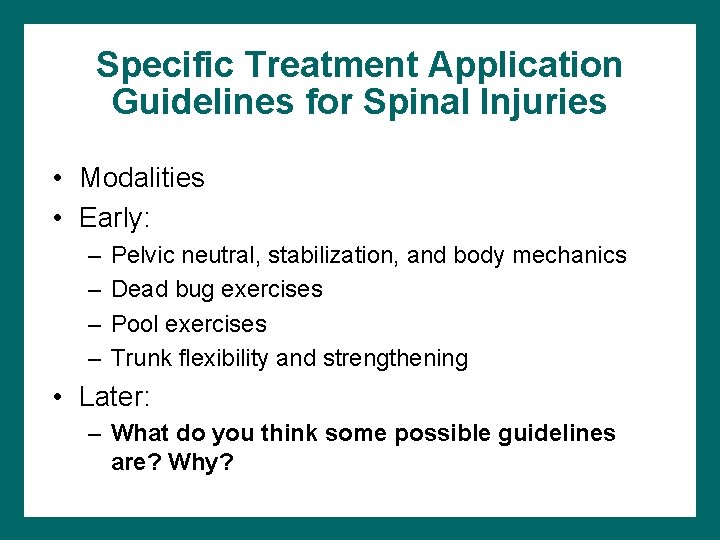 Specific Treatment Application Guidelines for Spinal Injuries

• Modalities
• Early:
– Pelvic neutral, stabilization, and body mechanics
– Dead bug exercises
– Pool exercises
– Trunk flexibility and strengthening
• Later:
– What do you think some possible guidelines are? Why?